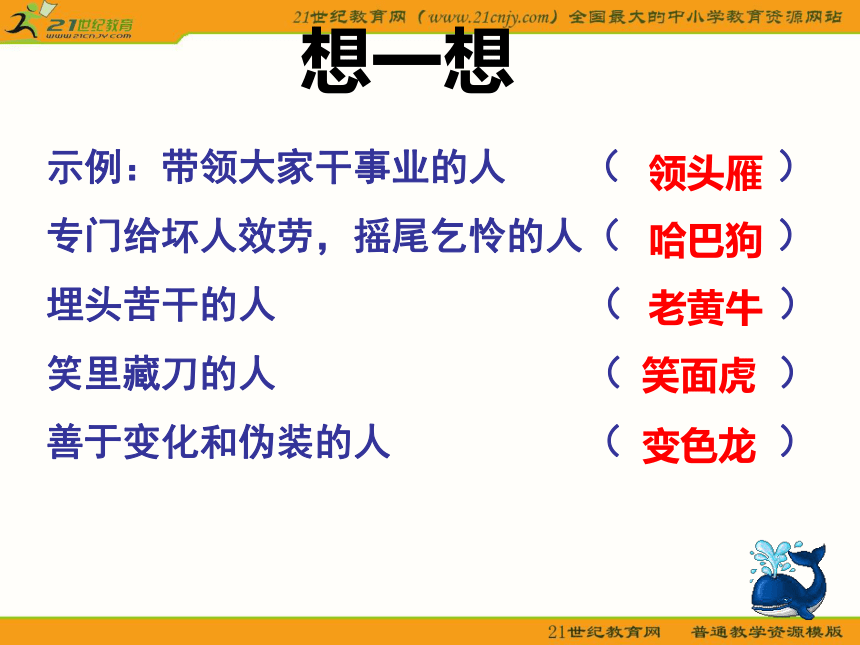 21世纪教育
www.21cnjy.com

21世纪教育网（www.21cnjy.com）全国最大的中小学教育资源网站

想一想

示例：带领大家干事业的人 （ 领头雁 ）

专门给坏人效劳，摇尾乞怜的人（ 哈巴狗 ）

埋头苦干的人 （ 老黄牛 ）

笑里藏刀的人 （ 笑面虎 ）

善于变化和伪装的人 （ 变色龙 ）

21世纪教育网 普通教学资源模版